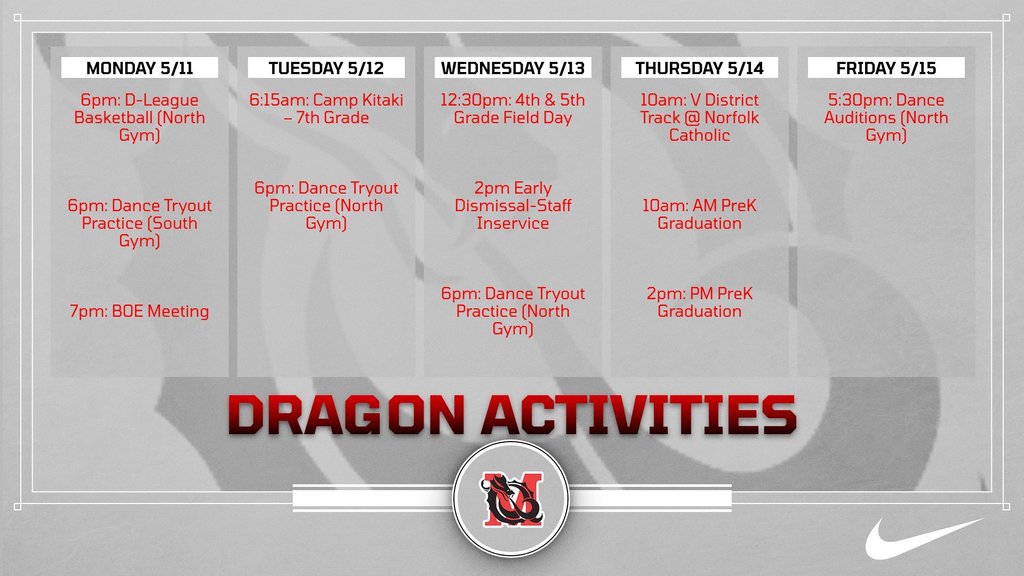 MONDAY 5/11

6pm: D-League Basketball (North Gym)

6pm: Dance Tryout Practice (South Gym)

7pm: BOE Meeting

TUESDAY 5/12

6:15am: Camp Kitaki – 7th Grade

6pm: Dance Tryout Practice (North Gym)

WEDNESDAY 5/13

12:30pm: 4th & 5th Grade Field Day

2pm Early Dismissal-Staff Inservice

6pm: Dance Tryout Practice (North Gym)

THURSDAY 5/14

10am: V District Track @ Norfolk Catholic

10am: AM PreK Graduation

2pm: PM PreK Graduation

FRIDAY 5/15

5:30pm: Dance Auditions (North Gym)

DRAGON ACTIVITIES

M